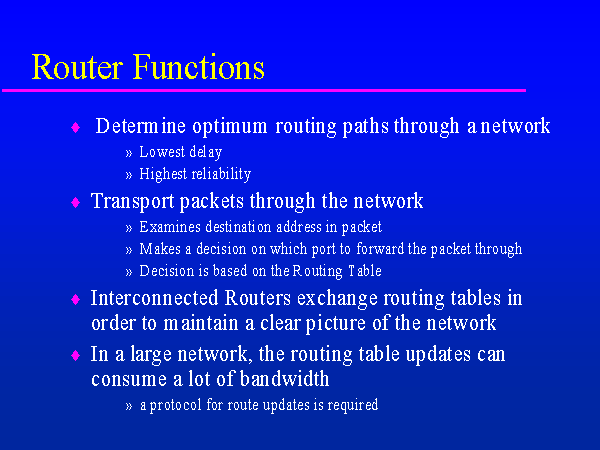 Router Functions

♦ Determine optimum routing paths through a network
» Lowest delay
» Highest reliability

♦ Transport packets through the network
» Examines destination address in packet
» Makes a decision on which port to forward the packet through
» Decision is based on the Routing Table

♦ Interconnected Routers exchange routing tables in order to maintain a clear picture of the network

♦ In a large network, the routing table updates can consume a lot of bandwidth
» a protocol for route updates is required